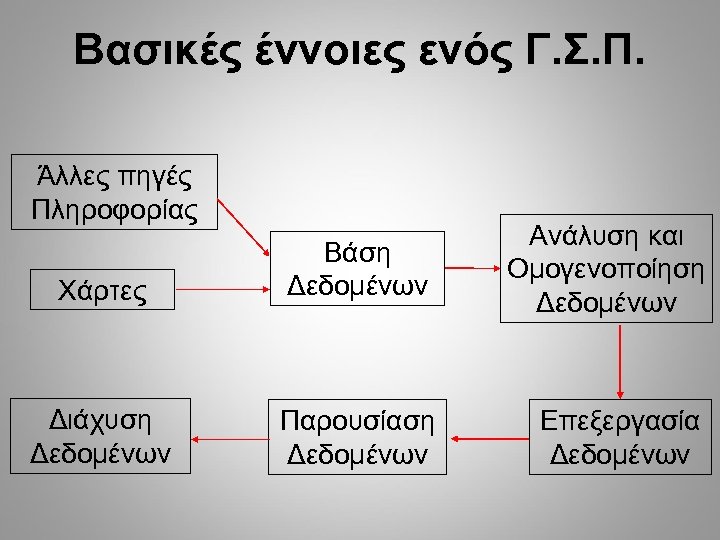 Βασικές έννοιες ενός Γ.Σ.Π.

Άλλες πηγές Πληροφορίας

Χάρτες

Βάση Δεδομένων

Ανάλυση και Ομογενοποίηση Δεδομένων

Επεξεργασία Δεδομένων

Παρουσίαση Δεδομένων

Διάχυση Δεδομένων